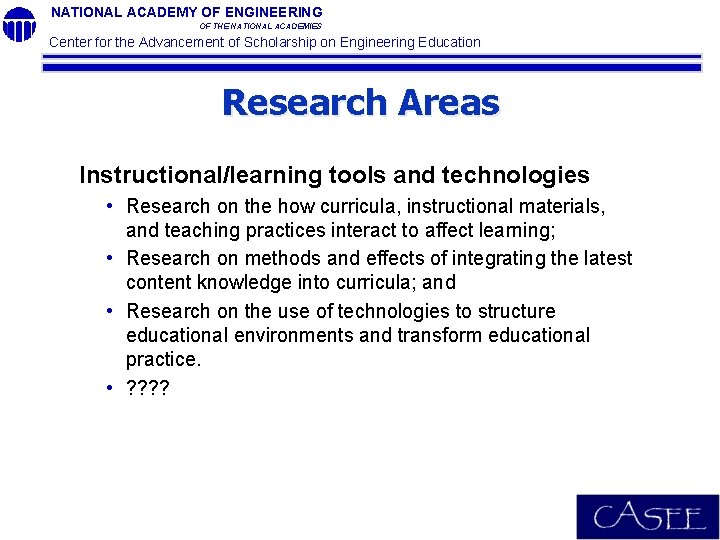 NATIONAL ACADEMY OF ENGINEERING
OF THE NATIONAL ACADEMIES
Center for the Advancement of Scholarship on Engineering Education

Research Areas

Instructional/learning tools and technologies

• Research on the how curricula, instructional materials, and teaching practices interact to affect learning;
• Research on methods and effects of integrating the latest content knowledge into curricula; and
• Research on the use of technologies to structure educational environments and transform educational practice.
• ????

CASEE